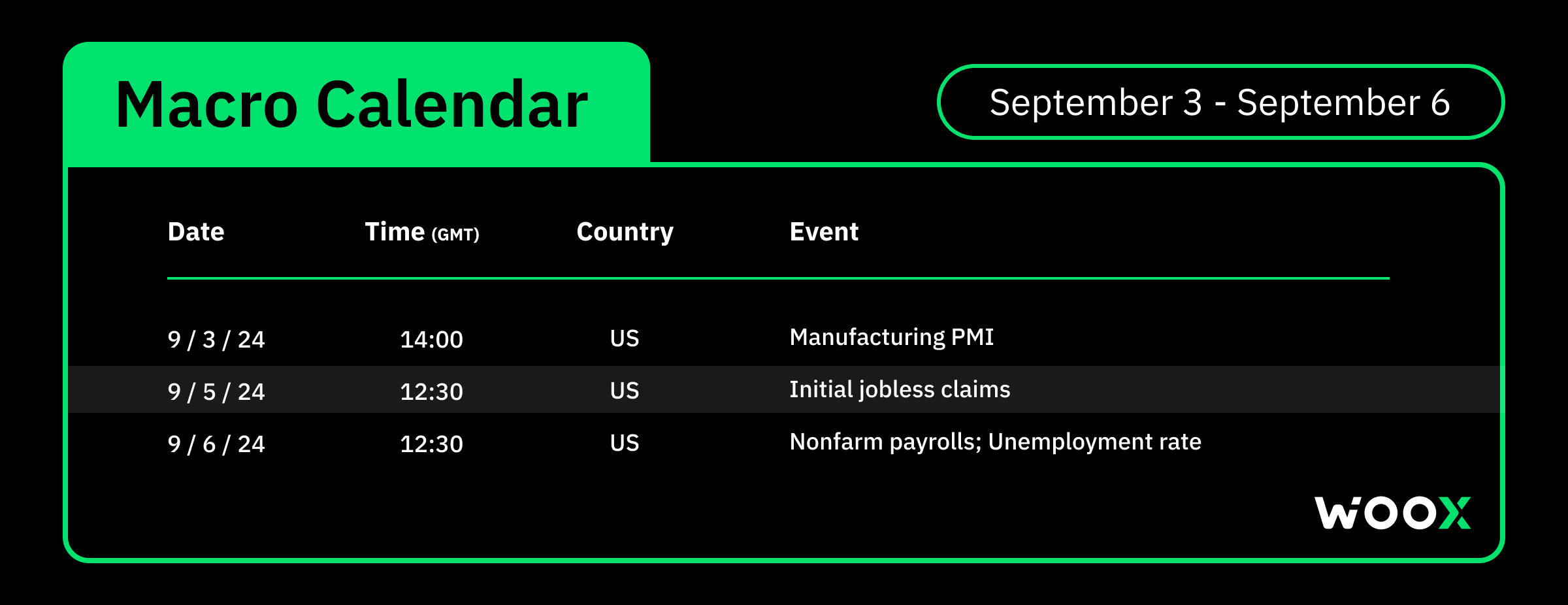 Macro Calendar

September 3 - September 6

| Date | Time (GMT) | Country | Event |
|---|---|---|---|
| 9 / 3 / 24 | 14:00 | US | Manufacturing PMI |
| 9 / 5 / 24 | 12:30 | US | Initial jobless claims |
| 9 / 6 / 24 | 12:30 | US | Nonfarm payrolls; Unemployment rate |

WOOX